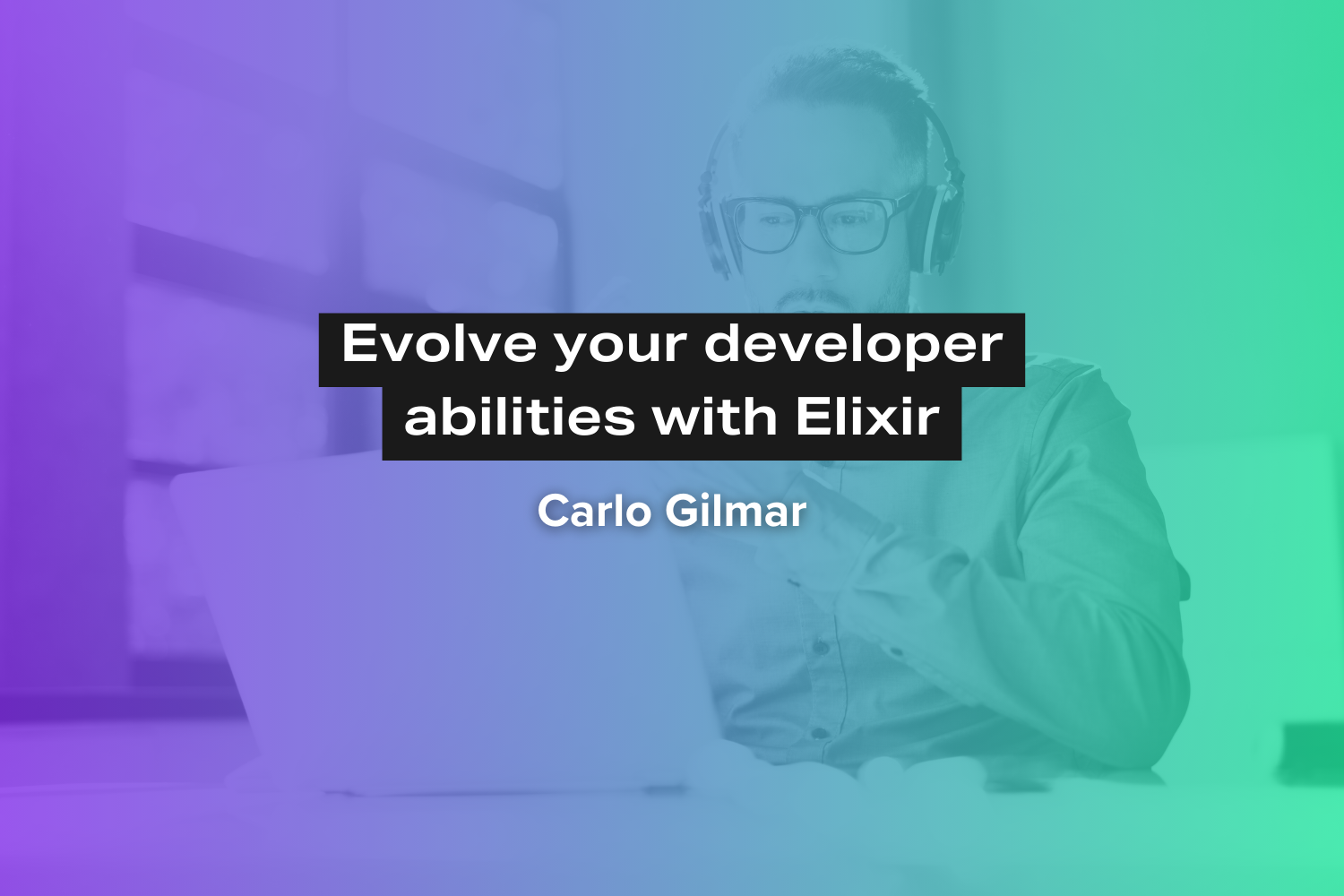 Evolve your developer abilities with Elixir

Carlo Gilmar